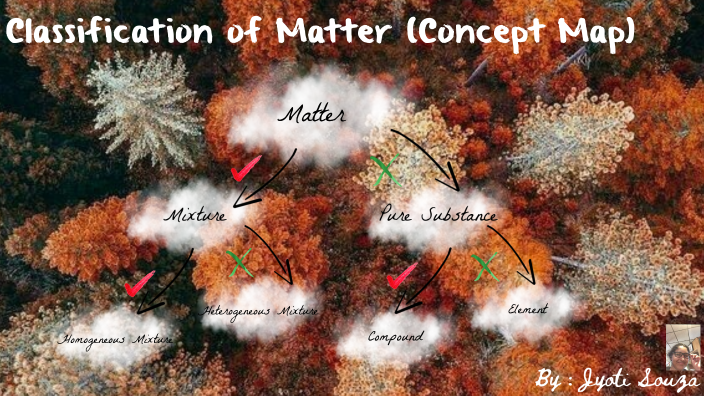 Classification of Matter (Concept Map)

Matter

Mixture

Pure Substance

Homogeneous Mixture

Heterogeneous Mixture

Compound

Element

By : Jyoti Souza